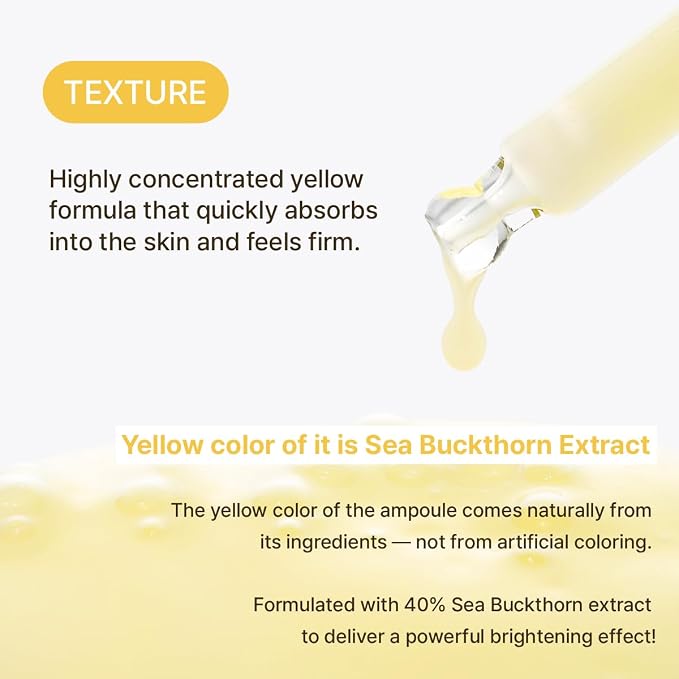 TEXTURE

Highly concentrated yellow formula that quickly absorbs into the skin and feels firm.

Yellow color of it is Sea Buckthorn Extract

The yellow color of the ampoule comes naturally from its ingredients — not from artificial coloring.

Formulated with 40% Sea Buckthorn extract to deliver a powerful brightening effect!